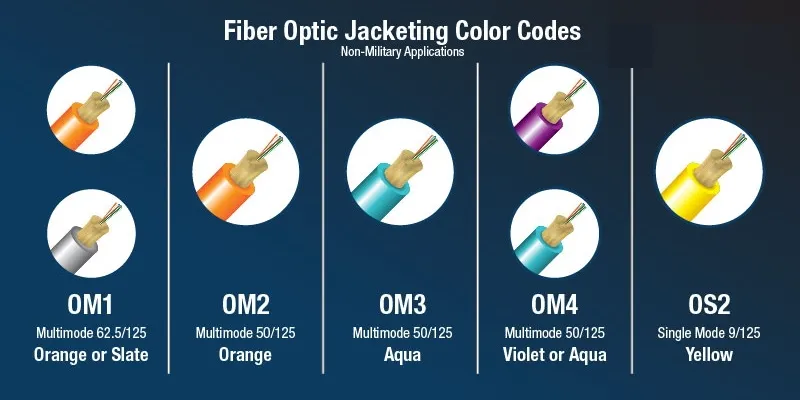 Fiber Optic Jacketing Color Codes
Non-Military Applications

OM1
Multimode 62.5/125
Orange or Slate

OM2
Multimode 50/125
Orange

OM3
Multimode 50/125
Aqua

OM4
Multimode 50/125
Violet or Aqua

OS2
Single Mode 9/125
Yellow